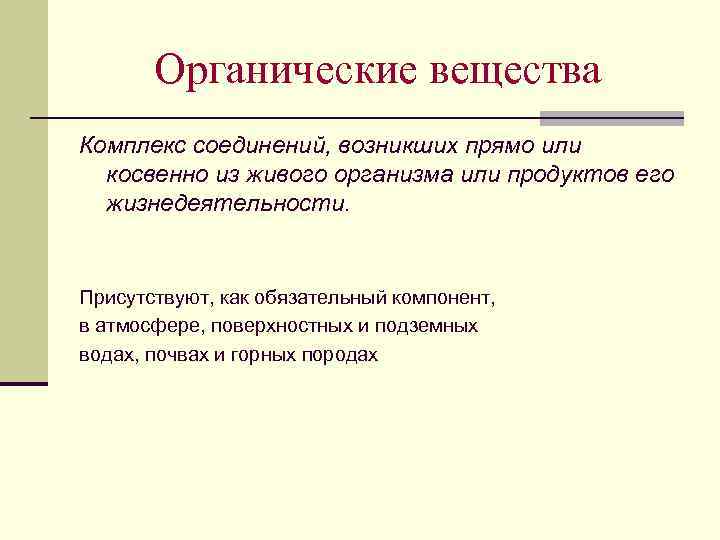 Органические вещества

Комплекс соединений, возникших прямо или косвенно из живого организма или продуктов его жизнедеятельности.

Присутствуют, как обязательный компонент, в атмосфере, поверхностных и подземных водах, почвах и горных породах